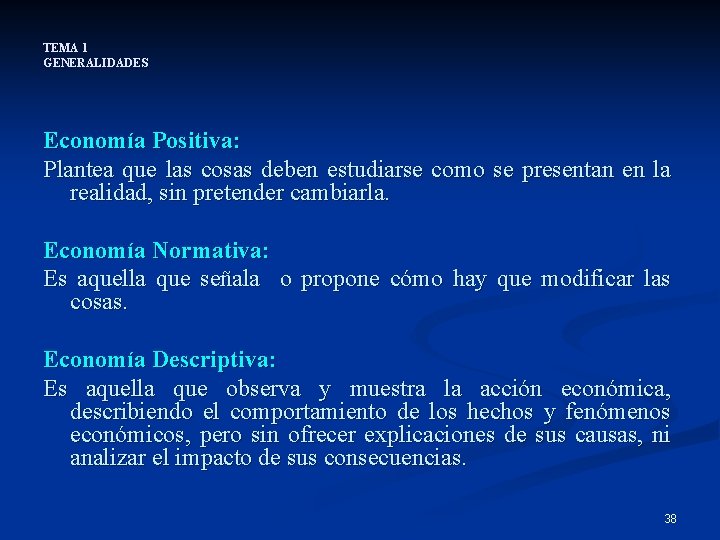 TEMA 1
GENERALIDADES

Economía Positiva:
Plantea que las cosas deben estudiarse como se presentan en la realidad, sin pretender cambiarla.

Economía Normativa:
Es aquella que señala o propone cómo hay que modificar las cosas.

Economía Descriptiva:
Es aquella que observa y muestra la acción económica, describiendo el comportamiento de los hechos y fenómenos económicos, pero sin ofrecer explicaciones de sus causas, ni analizar el impacto de sus consecuencias.

38